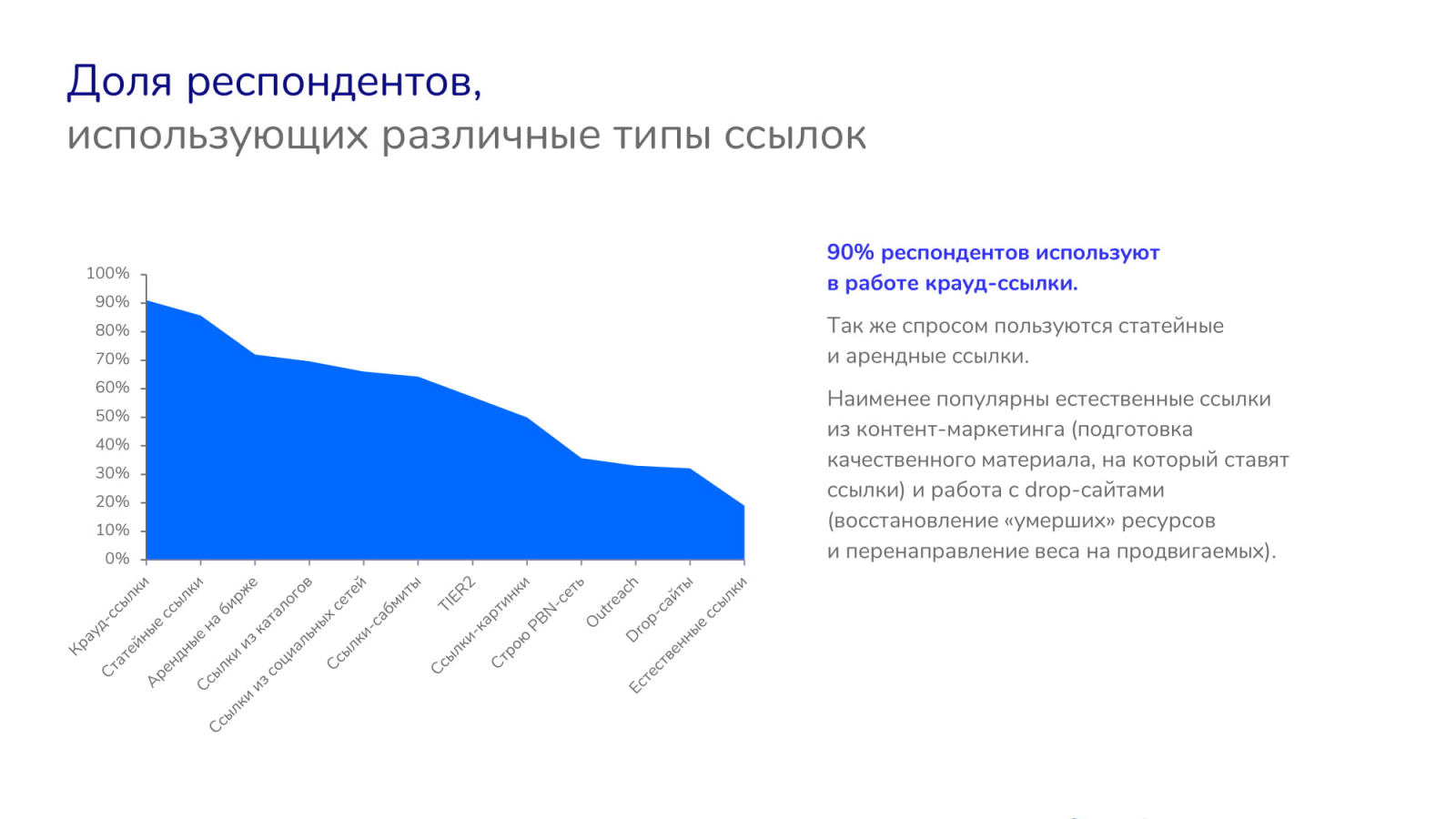 Доля респондентов,
использующих различные типы ссылок

100%
90%
80%
70%
60%
50%
40%
30%
20%
10%
0%

Крауд-ссылки
Статейные ссылки
Арендные на бирже
Ссылки из каталогов
Ссылки из социальных сетей
Ссылки-сабмиты
TIER2
Ссылки-картинки
Строю PBN-сеть
Outreach
Drop-сайты
Естественные ссылки

90% респондентов используют в работе крауд-ссылки.

Так же спросом пользуются статейные и арендные ссылки.

Наименее популярны естественные ссылки из контент-маркетинга (подготовка качественного материала, на который ставят ссылки) и работа с drop-сайтами (восстановление «умерших» ресурсов и перенаправление веса на продвигаемых).